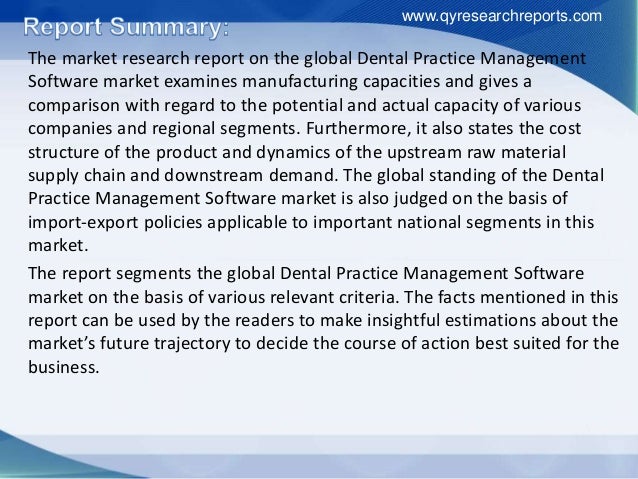 www.qyresearchreports.com

Report Summary:

The market research report on the global Dental Practice Management Software market examines manufacturing capacities and gives a comparison with regard to the potential and actual capacity of various companies and regional segments. Furthermore, it also states the cost structure of the product and dynamics of the upstream raw material supply chain and downstream demand. The global standing of the Dental Practice Management Software market is also judged on the basis of import-export policies applicable to important national segments in this market.

The report segments the global Dental Practice Management Software market on the basis of various relevant criteria. The facts mentioned in this report can be used by the readers to make insightful estimations about the market's future trajectory to decide the course of action best suited for the business.